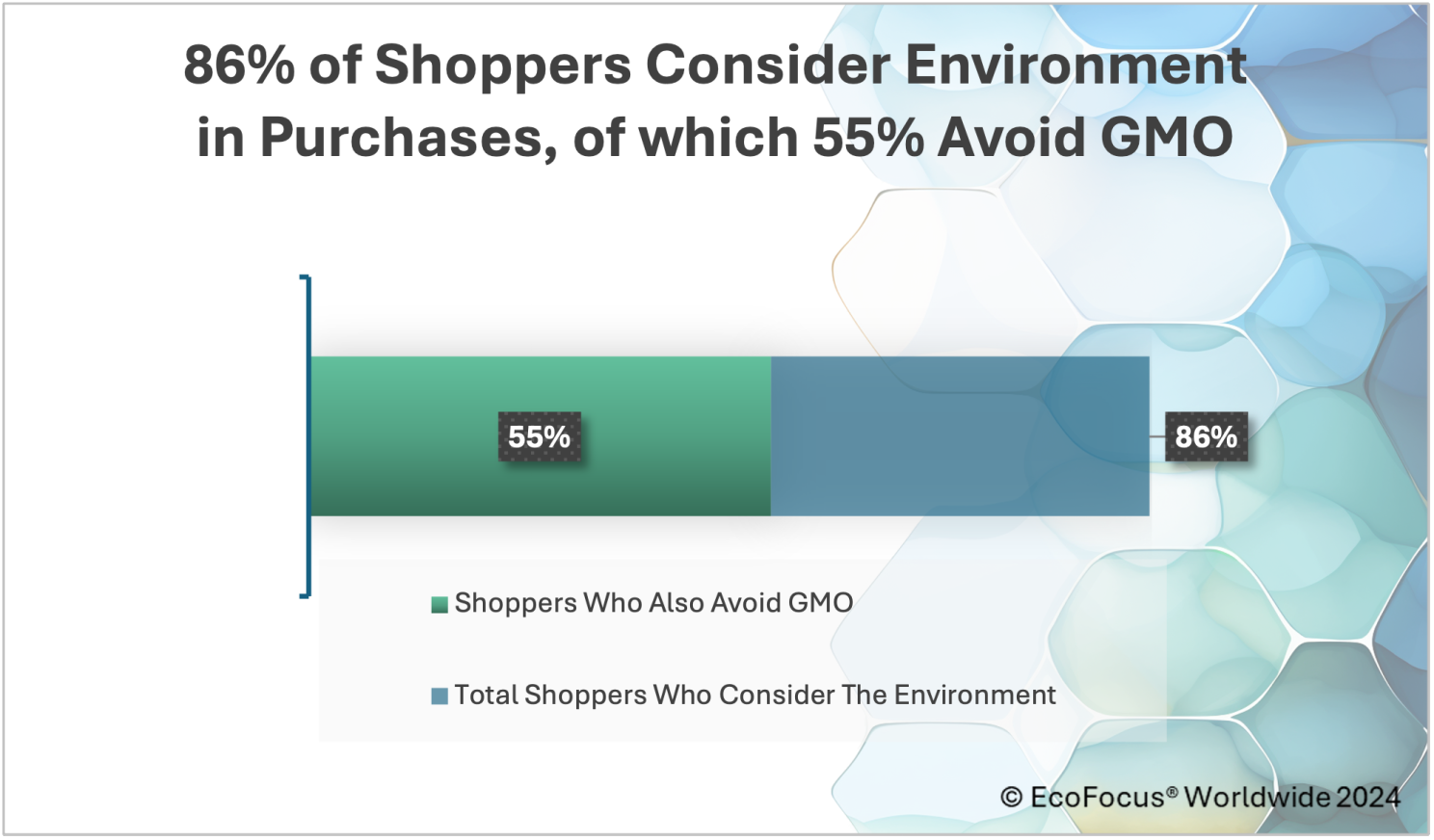 86% of Shoppers Consider Environment in Purchases, of which 55% Avoid GMO

55%

86%

Shoppers Who Also Avoid GMO

Total Shoppers Who Consider The Environment

© EcoFocus® Worldwide 2024